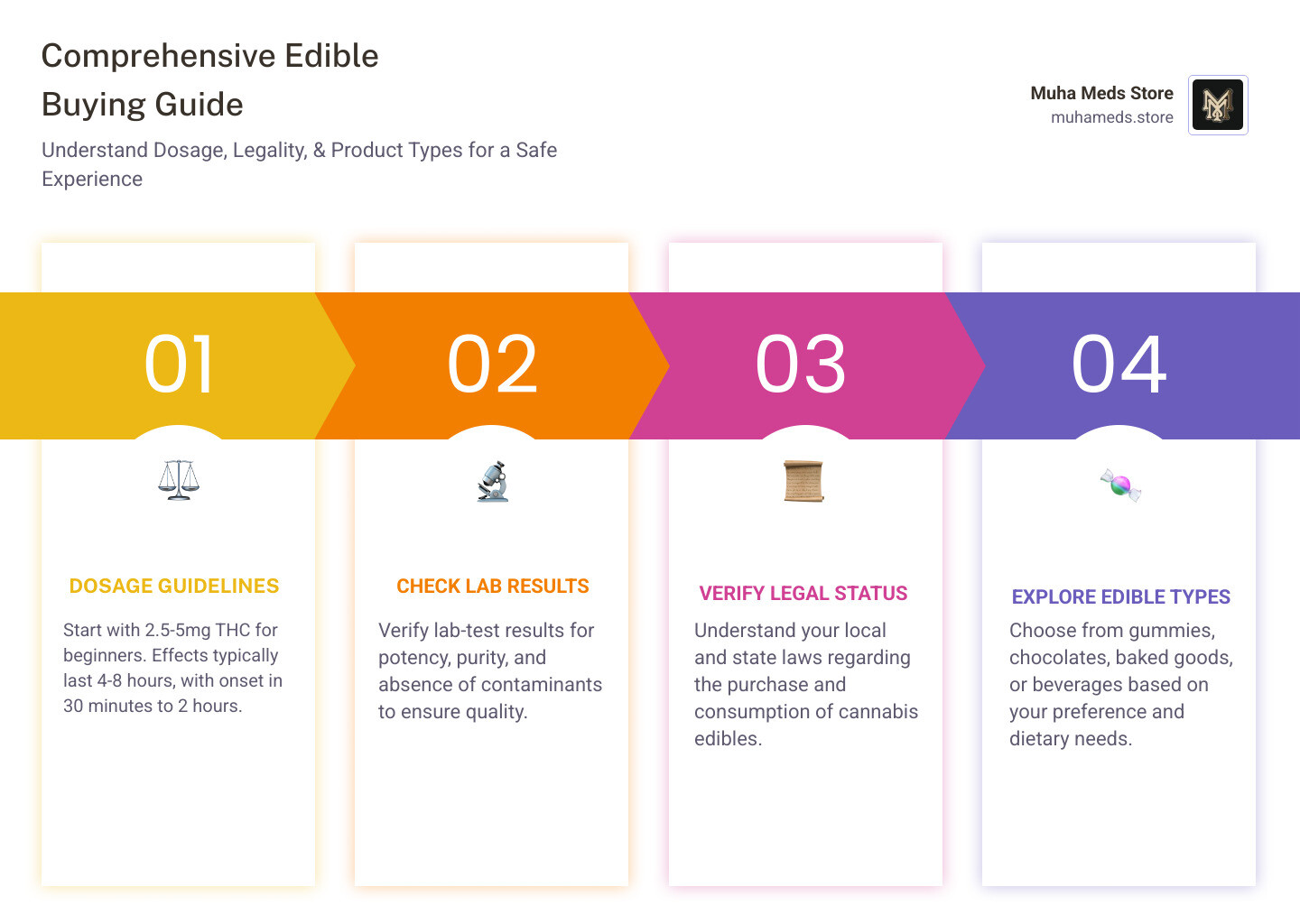 Comprehensive Edible Buying Guide

Understand Dosage, Legality, & Product Types for a Safe Experience

Muha Meds Store
muhameds.store

01

DOSAGE GUIDELINES

Start with 2.5-5mg THC for beginners. Effects typically last 4-8 hours, with onset in 30 minutes to 2 hours.

02

CHECK LAB RESULTS

Verify lab-test results for potency, purity, and absence of contaminants to ensure quality.

03

VERIFY LEGAL STATUS

Understand your local and state laws regarding the purchase and consumption of cannabis edibles.

04

EXPLORE EDIBLE TYPES

Choose from gummies, chocolates, baked goods, or beverages based on your preference and dietary needs.